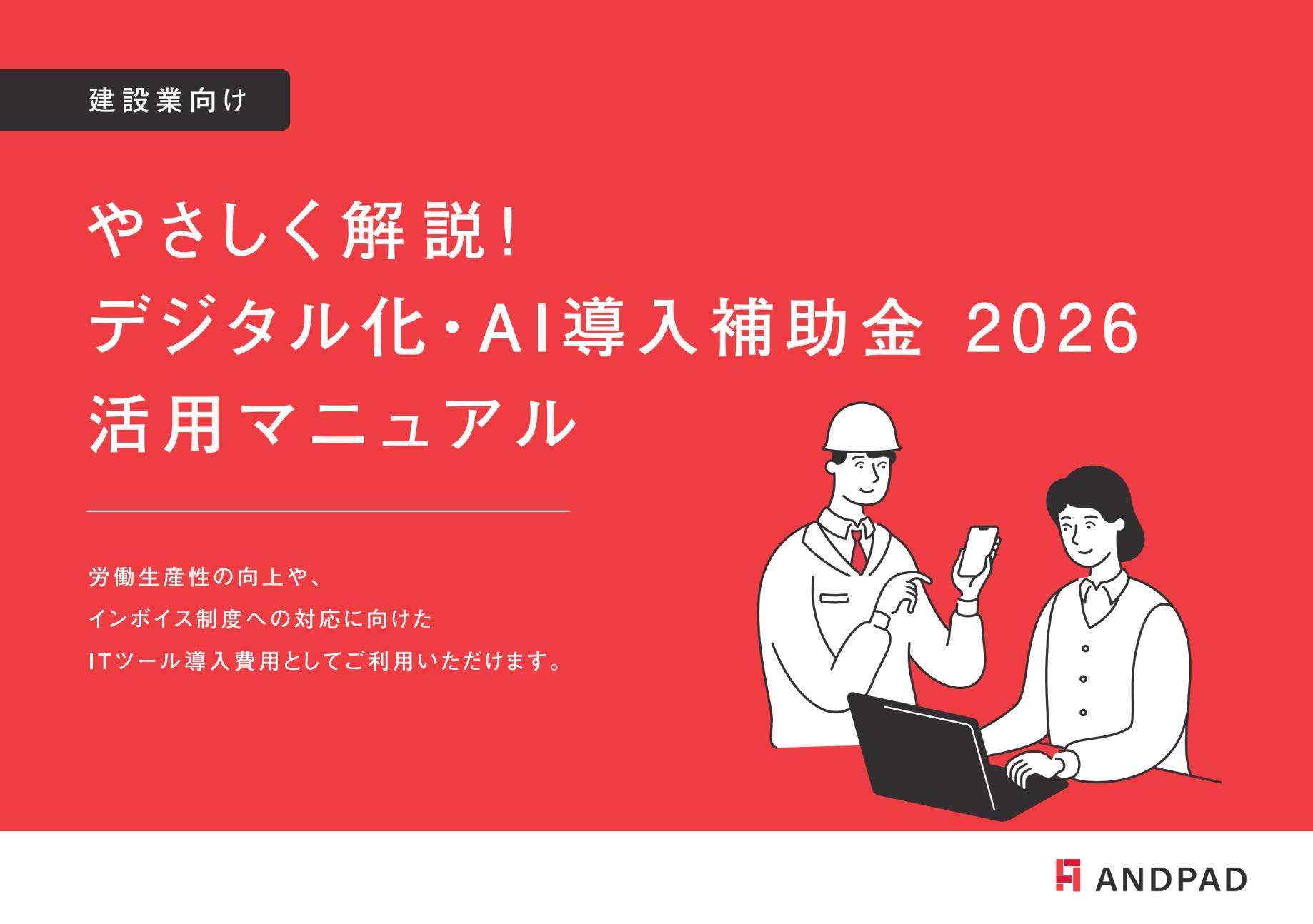 建設業向け

やさしく解説!
デジタル化・AI導入補助金 2026
活用マニュアル

労働生産性の向上や、
インボイス制度への対応に向けた
ITツール導入費用としてご利用いただけます。

ANDPAD